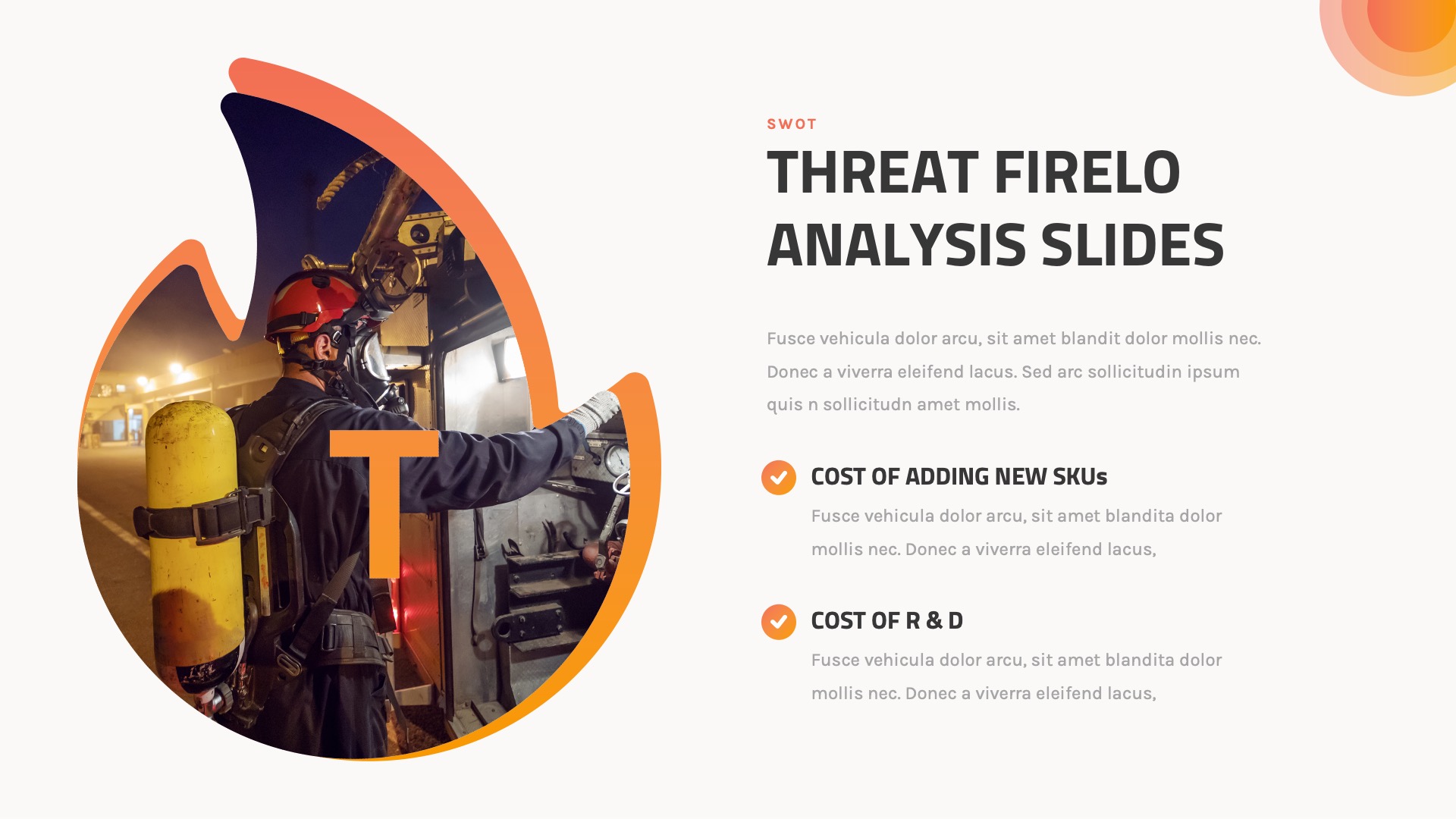 T

SWOT

THREAT FIRELO ANALYSIS SLIDES

Fusce vehicula dolor arcu, sit amet blandit dolor mollis nec. Donec a viverra eleifend lacus. Sed arc sollicitudin ipsum quis n sollicitudn amet mollis.

COST OF ADDING NEW SKUs

Fusce vehicula dolor arcu, sit amet blandita dolor mollis nec. Donec a viverra eleifend lacus,

COST OF R & D

Fusce vehicula dolor arcu, sit amet blandita dolor mollis nec. Donec a viverra eleifend lacus,